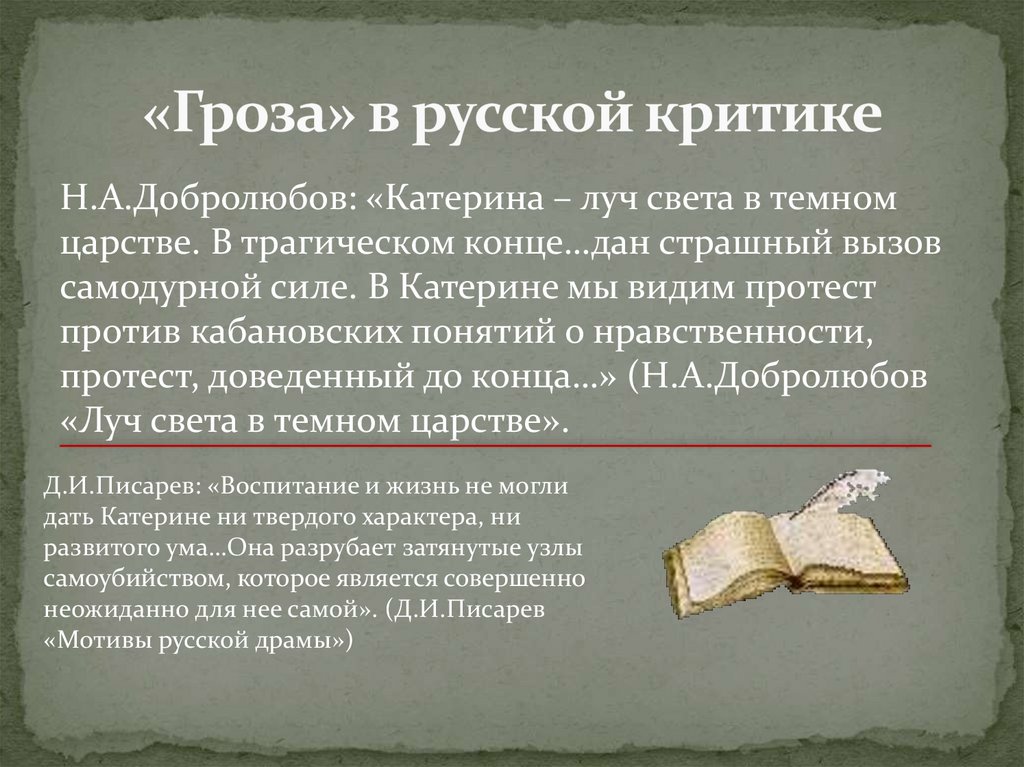 «Гроза» в русской критике

Н.А.Добролюбов: «Катерина – луч света в темном царстве. В трагическом конце…дан страшный вызов самодурной силе. В Катерине мы видим протест против кабановских понятий о нравственности, протест, доведенный до конца…» (Н.А.Добролюбов «Луч света в темном царстве».

Д.И.Писарев: «Воспитание и жизнь не могли дать Катерине ни твердого характера, ни развитого ума…Она разрубает затянутые узлы самоубийством, которое является совершенно неожиданно для нее самой». (Д.И.Писарев «Мотивы русской драмы»)